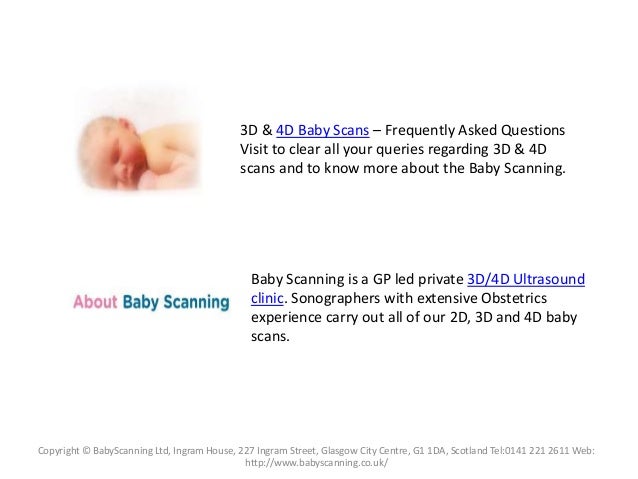 3D & 4D Baby Scans – Frequently Asked Questions Visit to clear all your queries regarding 3D & 4D scans and to know more about the Baby Scanning.

About Baby Scanning

Baby Scanning is a GP led private 3D/4D Ultrasound clinic. Sonographers with extensive Obstetrics experience carry out all of our 2D, 3D and 4D baby scans.

Copyright © BabyScanning Ltd, Ingram House, 227 Ingram Street, Glasgow City Centre, G1 1DA, Scotland Tel:0141 221 2611 Web: http://www.babyscanning.co.uk/